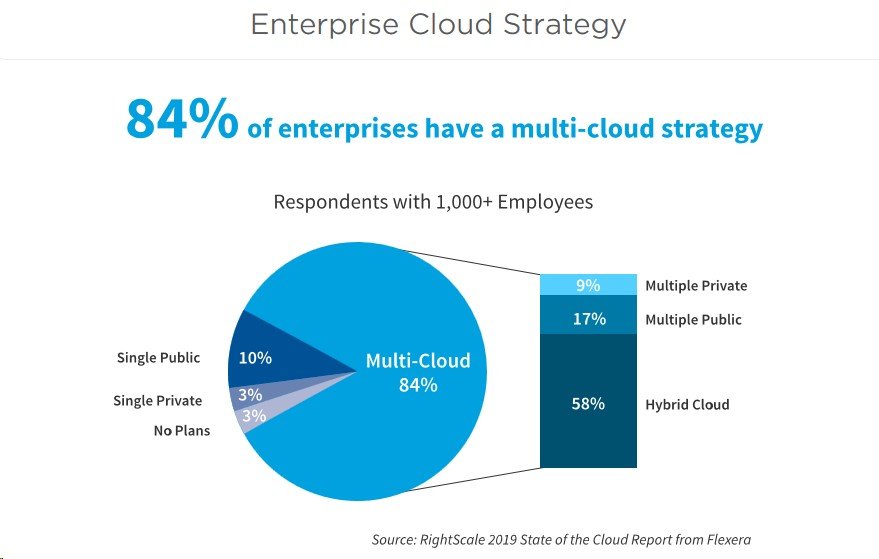 Enterprise Cloud Strategy

84% of enterprises have a multi-cloud strategy

Respondents with 1,000+ Employees

Single Public
10%
Single Private
3%
No Plans
3%
Multi-Cloud
84%

9% Multiple Private
17% Multiple Public
58% Hybrid Cloud

Source: RightScale 2019 State of the Cloud Report from Flexera